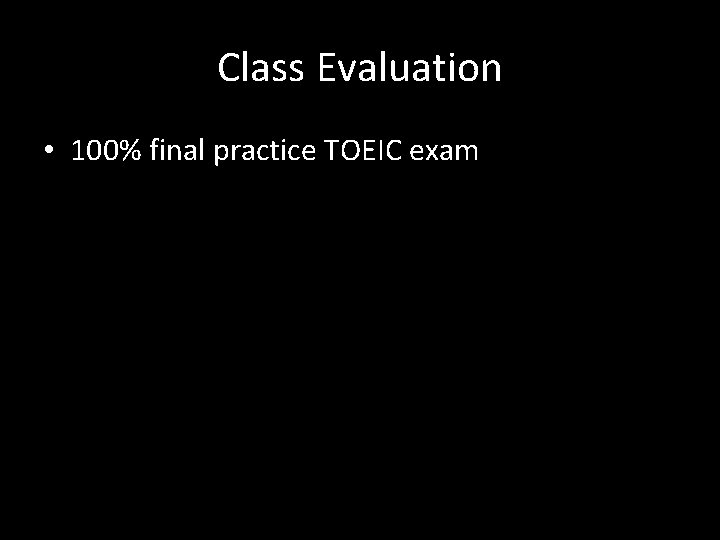 Class Evaluation

• 100% final practice TOEIC exam